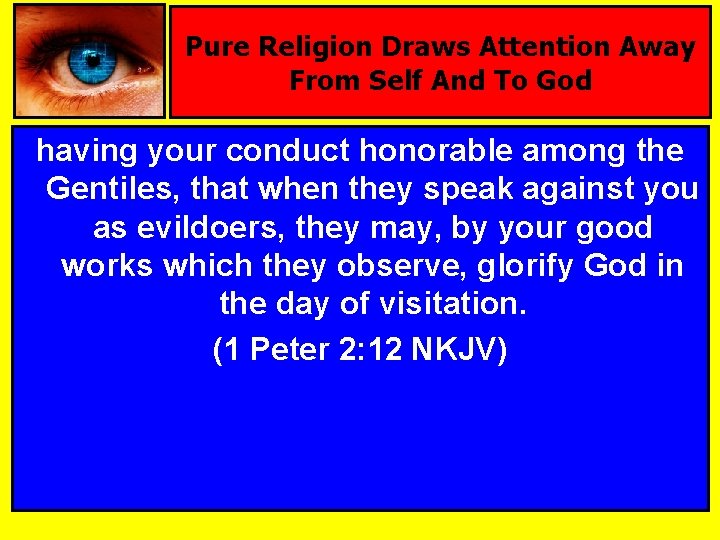 Pure Religion Draws Attention Away From Self And To God

having your conduct honorable among the Gentiles, that when they speak against you as evildoers, they may, by your good works which they observe, glorify God in the day of visitation.

(1 Peter 2:12 NKJV)